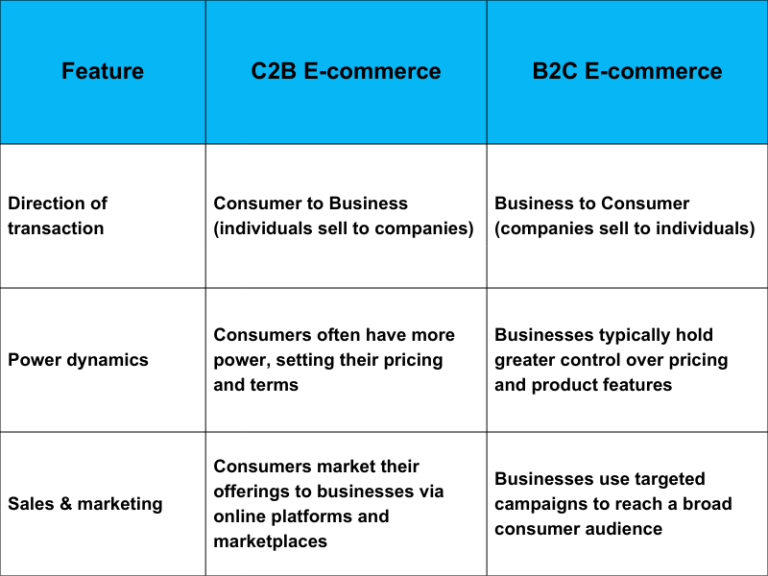 | Feature | C2B E-commerce | B2C E-commerce |
|---|---|---|
| Direction of transaction | Consumer to Business (individuals sell to companies) | Business to Consumer (companies sell to individuals) |
| Power dynamics | Consumers often have more power, setting their pricing and terms | Businesses typically hold greater control over pricing and product features |
| Sales & marketing | Consumers market their offerings to businesses via online platforms and marketplaces | Businesses use targeted campaigns to reach a broad consumer audience |